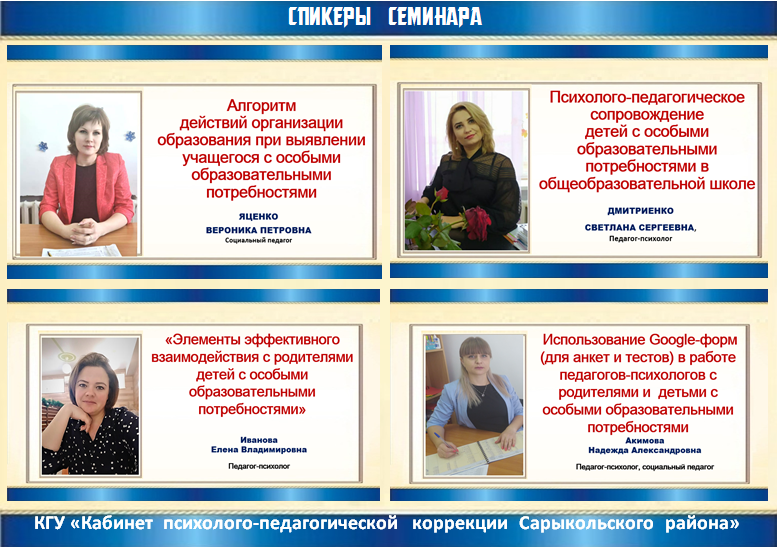 СПИКЕРЫ СЕМИНАРА

Алгоритм действий организации образования при выявлении учащегося с особыми образовательными потребностями

ЯЦЕНКО
ВЕРОНИКА ПЕТРОВНА
Социальный педагог

Психолого-педагогическое сопровождение детей с особыми образовательными потребностями в общеобразовательной школе

ДМИТРИЕНКО
СВЕТЛАНА СЕРГЕЕВНА,
Педагог-психолог

«Элементы эффективного взаимодействия с родителями детей с особыми образовательными потребностями»

Иванова
Елена Владимировна
Педагог-психолог

Использование Google-форм (для анкет и тестов) в работе педагогов-психологов с родителями и детьми с особыми образовательными потребностями

Акимова
Надежда Александровна
Педагог-психолог, социальный педагог

КГУ «Кабинет психолого-педагогической коррекции Сарыкольского района»